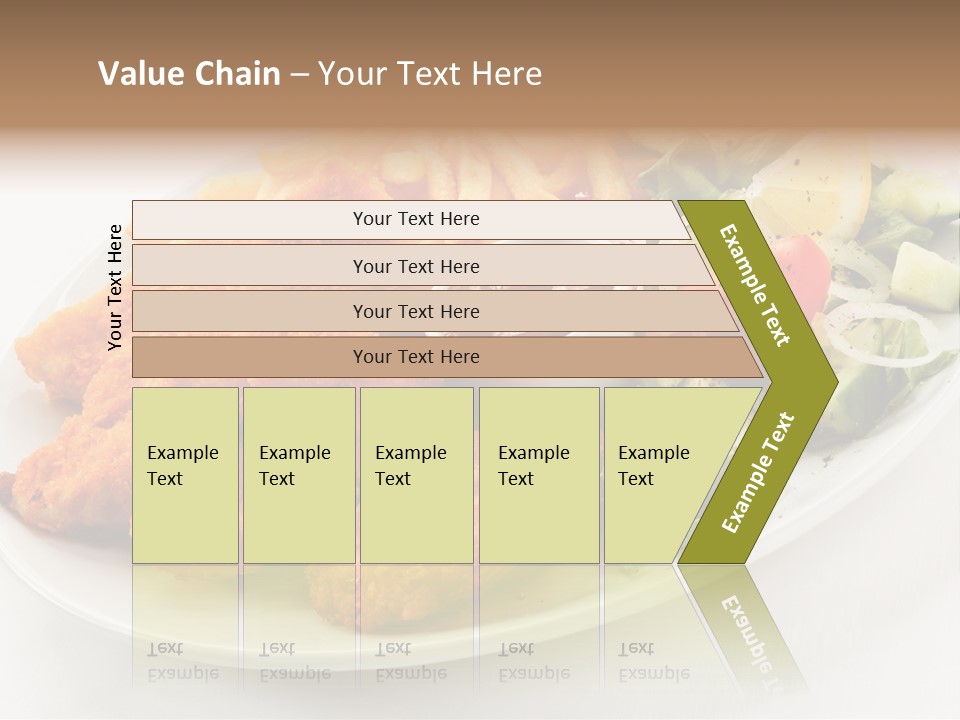 Value Chain – Your Text Here

Your Text Here

Your Text Here

Your Text Here

Your Text Here

Your Text Here

Example Text

Example Text

Example Text

Example Text

Example Text

Example Text

Example Text